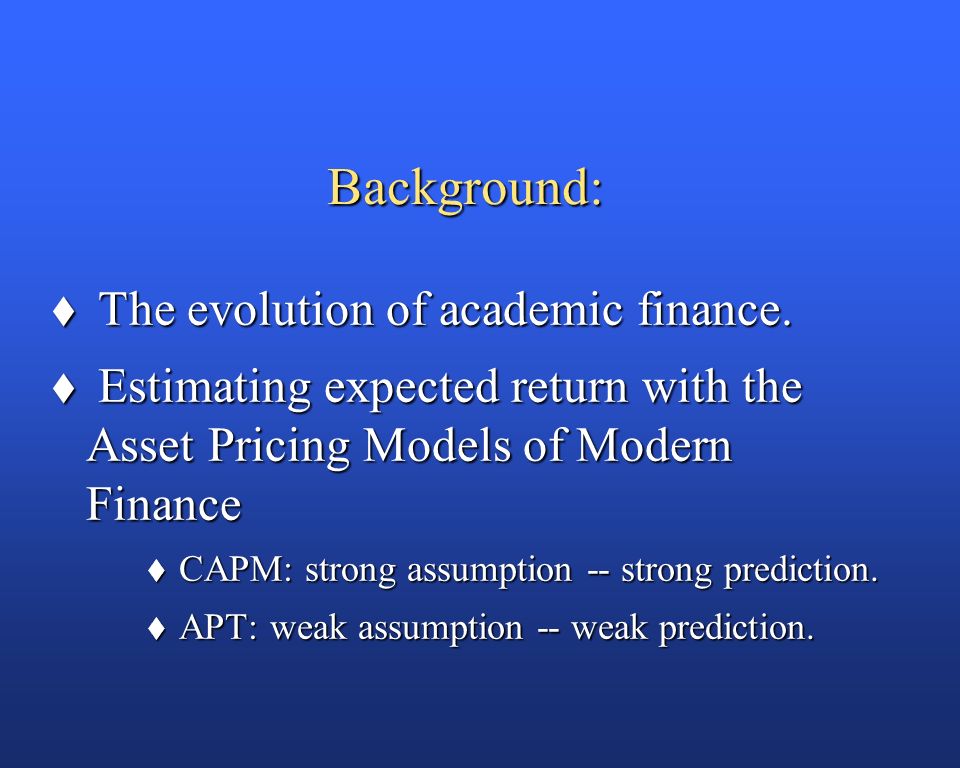 Background:

♦ The evolution of academic finance.

♦ Estimating expected return with the Asset Pricing Models of Modern Finance

♦ CAPM: strong assumption -- strong prediction.

♦ APT: weak assumption -- weak prediction.